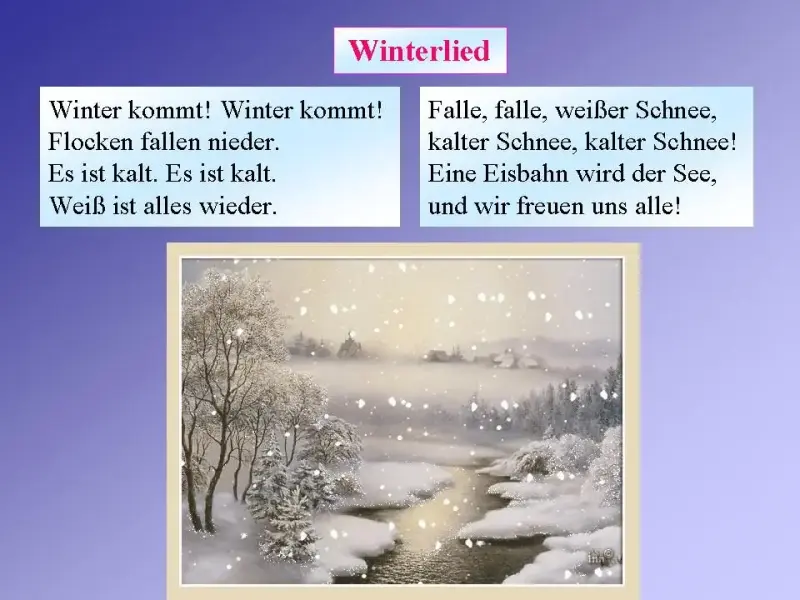 Winterlied

Winter kommt! Winter kommt!
Flocken fallen nieder.
Es ist kalt. Es ist kalt.
Weiß ist alles wieder.

Falle, falle, weißer Schnee,
kalter Schnee, kalter Schnee!
Eine Eisbahn wird der See,
und wir freuen uns alle!